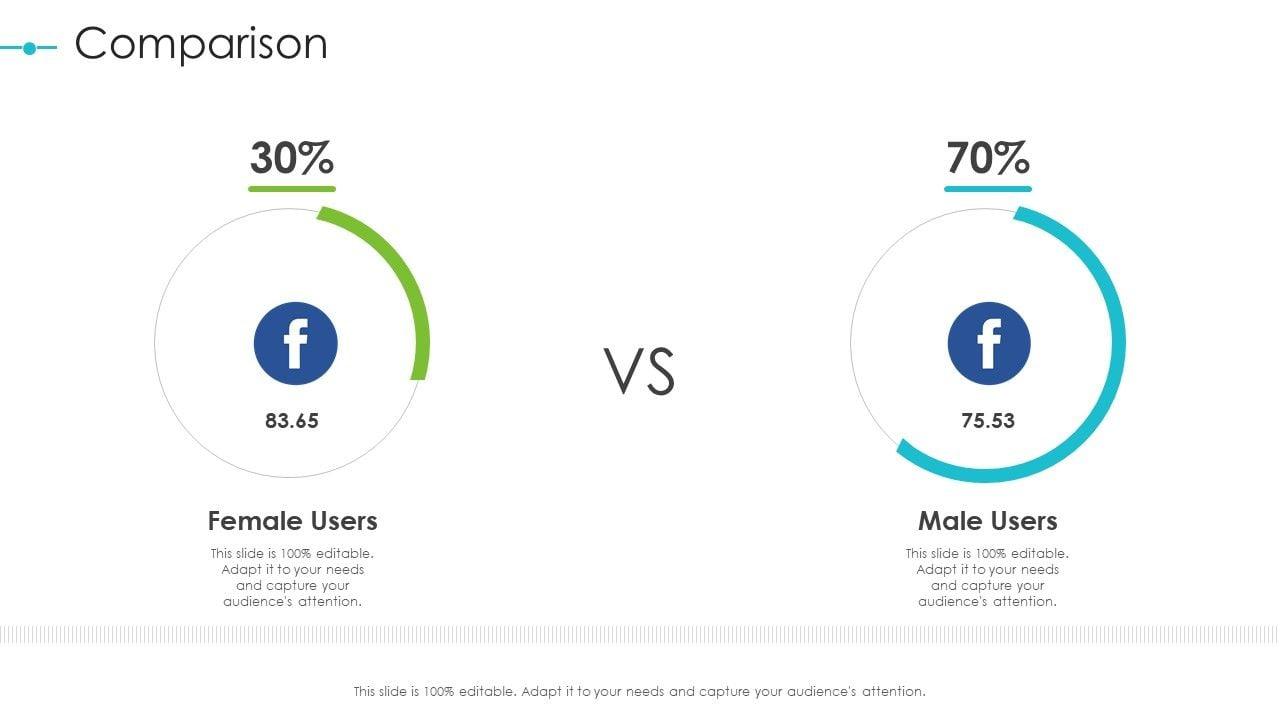 Comparison

30%

f

83.65

Female Users

This slide is 100% editable. Adapt it to your needs and capture your audience's attention.

VS

70%

f

75.53

Male Users

This slide is 100% editable. Adapt it to your needs and capture your audience's attention.

This slide is 100% editable. Adapt it to your needs and capture your audience's attention.